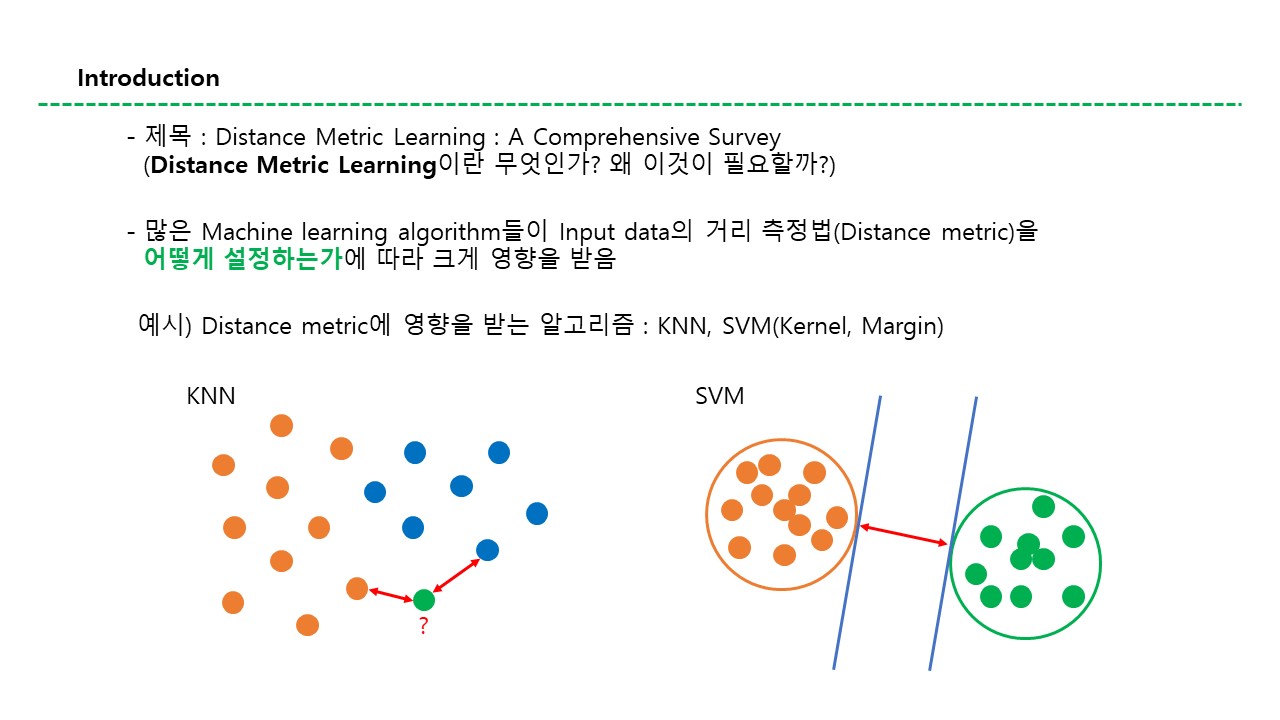 Introduction

- 제목 : Distance Metric Learning : A Comprehensive Survey
(Distance Metric Learning이란 무엇인가? 왜 이것이 필요할까?)

- 많은 Machine learning algorithm들이 Input data의 거리 측정법(Distance metric)을 어떻게 설정하는가에 따라 크게 영향을 받음

예시) Distance metric에 영향을 받는 알고리즘 : KNN, SVM(Kernel, Margin)

KNN

?

SVM